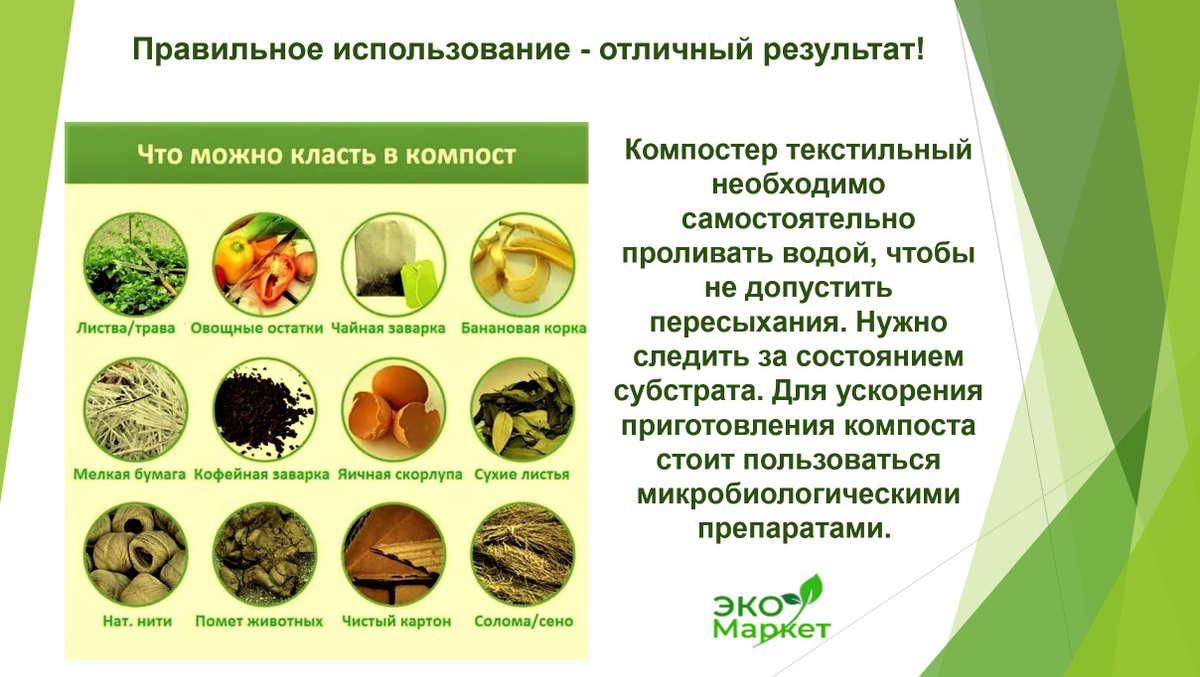 Правильное использование - отличный результат!

Что можно класть в компост

Листва/трава
Овощные остатки
Чайная заварка
Банановая корка
Мелкая бумага
Кофейная заварка
Яичная скорлупа
Сухие листья
Нат. нити
Помет животных
Чистый картон
Солома/сено

Компостер текстильный необходимо самостоятельно проливать водой, чтобы не допустить пересыхания. Нужно следить за состоянием субстрата. Для ускорения приготовления компоста стоит пользоваться микробиологическими препаратами.

ЭКО Маркет